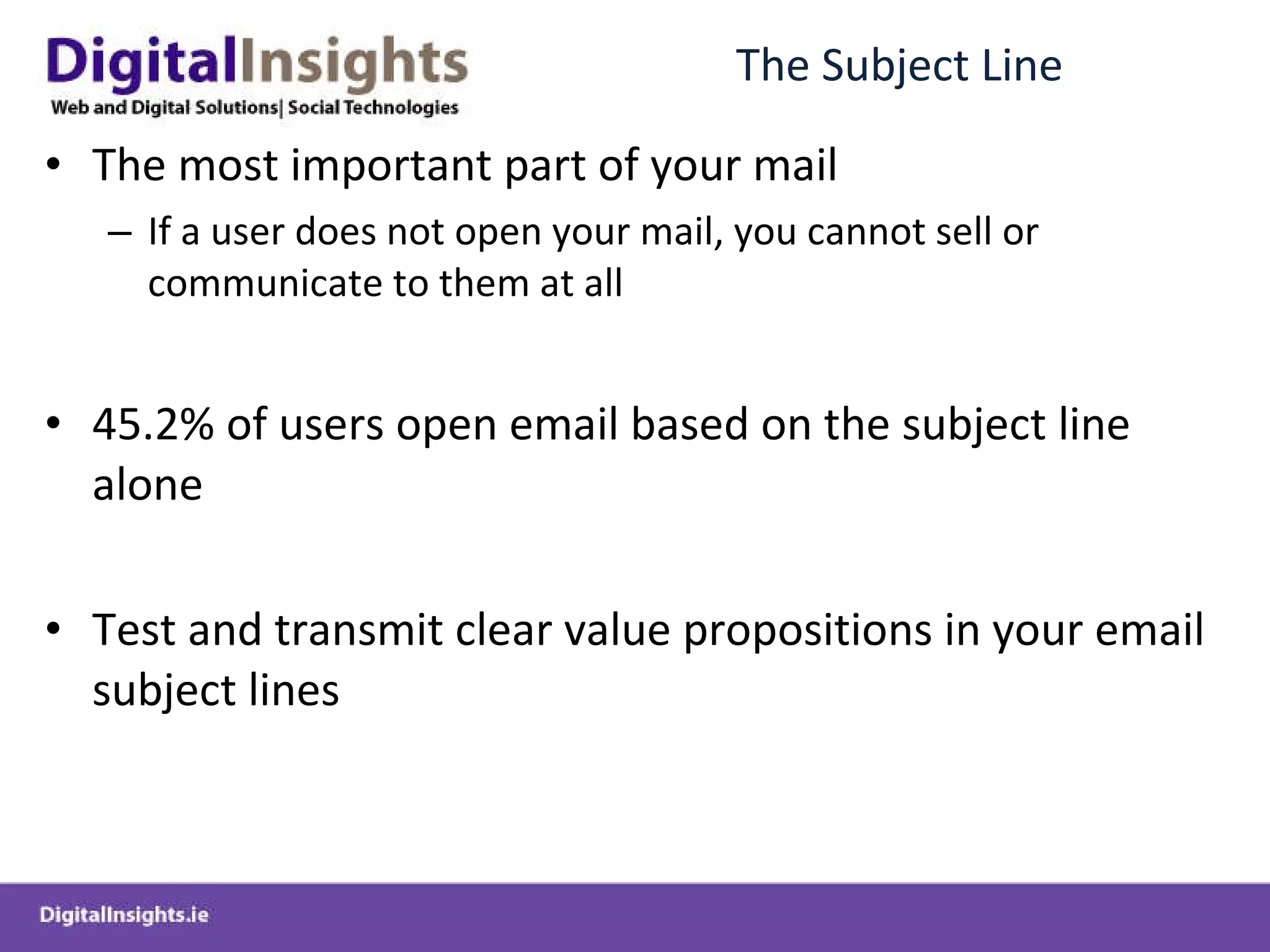 DigitalInsights
Web and Digital Solutions| Social Technologies

The Subject Line

• The most important part of your mail
– If a user does not open your mail, you cannot sell or communicate to them at all

• 45.2% of users open email based on the subject line alone

• Test and transmit clear value propositions in your email subject lines

DigitalInsights.ie